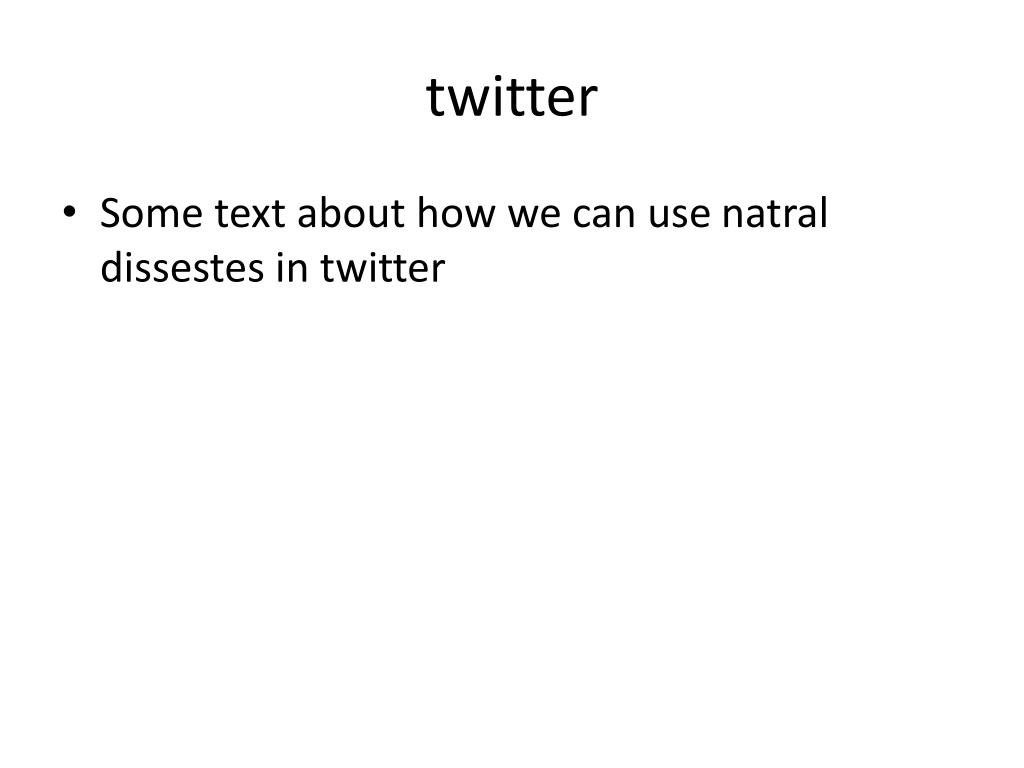 twitter

• Some text about how we can use natral dissestes in twitter